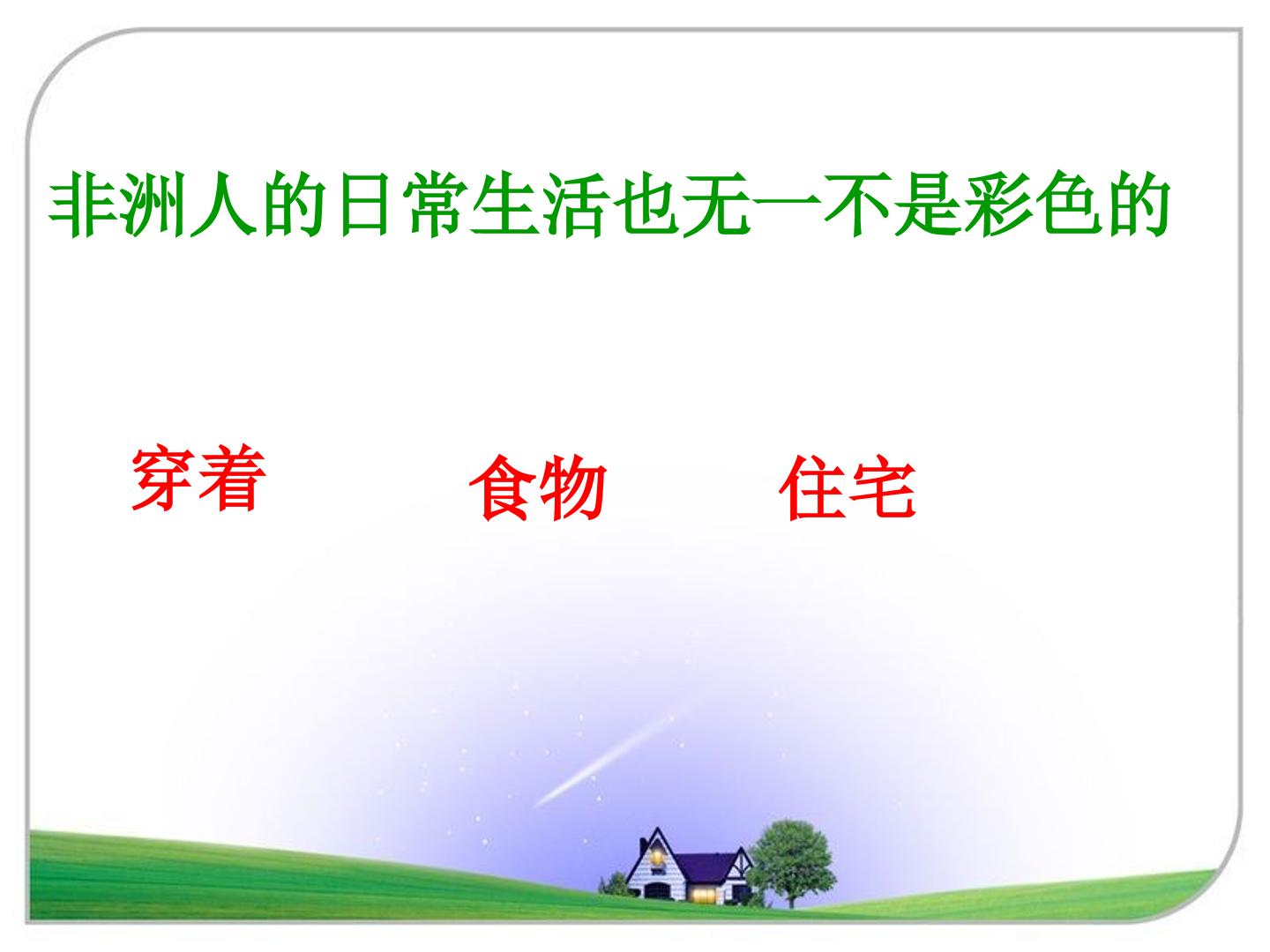 非洲人的日常生活也无一不是彩色的

穿着　　食物　　住宅